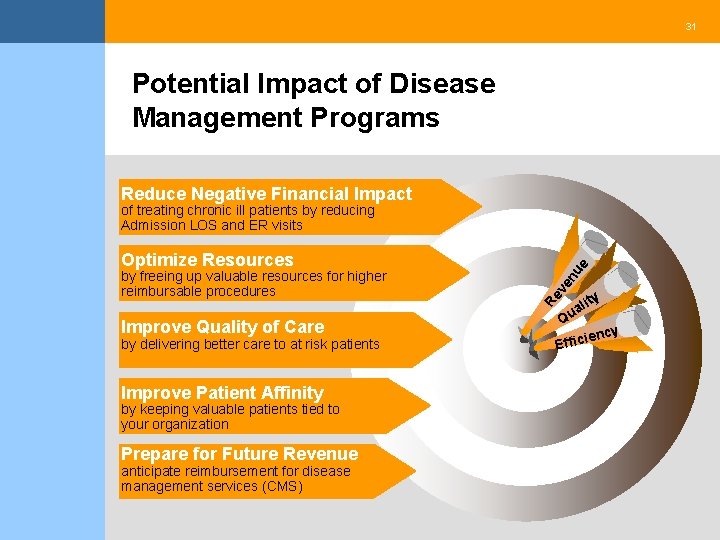 31

Potential Impact of Disease Management Programs

Reduce Negative Financial Impact
of treating chronic ill patients by reducing Admission LOS and ER visits

Optimize Resources
by freeing up valuable resources for higher reimbursable procedures

Improve Quality of Care
by delivering better care to at risk patients

Improve Patient Affinity
by keeping valuable patients tied to your organization

Prepare for Future Revenue
anticipate reimbursement for disease management services (CMS)

Revenue

Quality

Efficiency